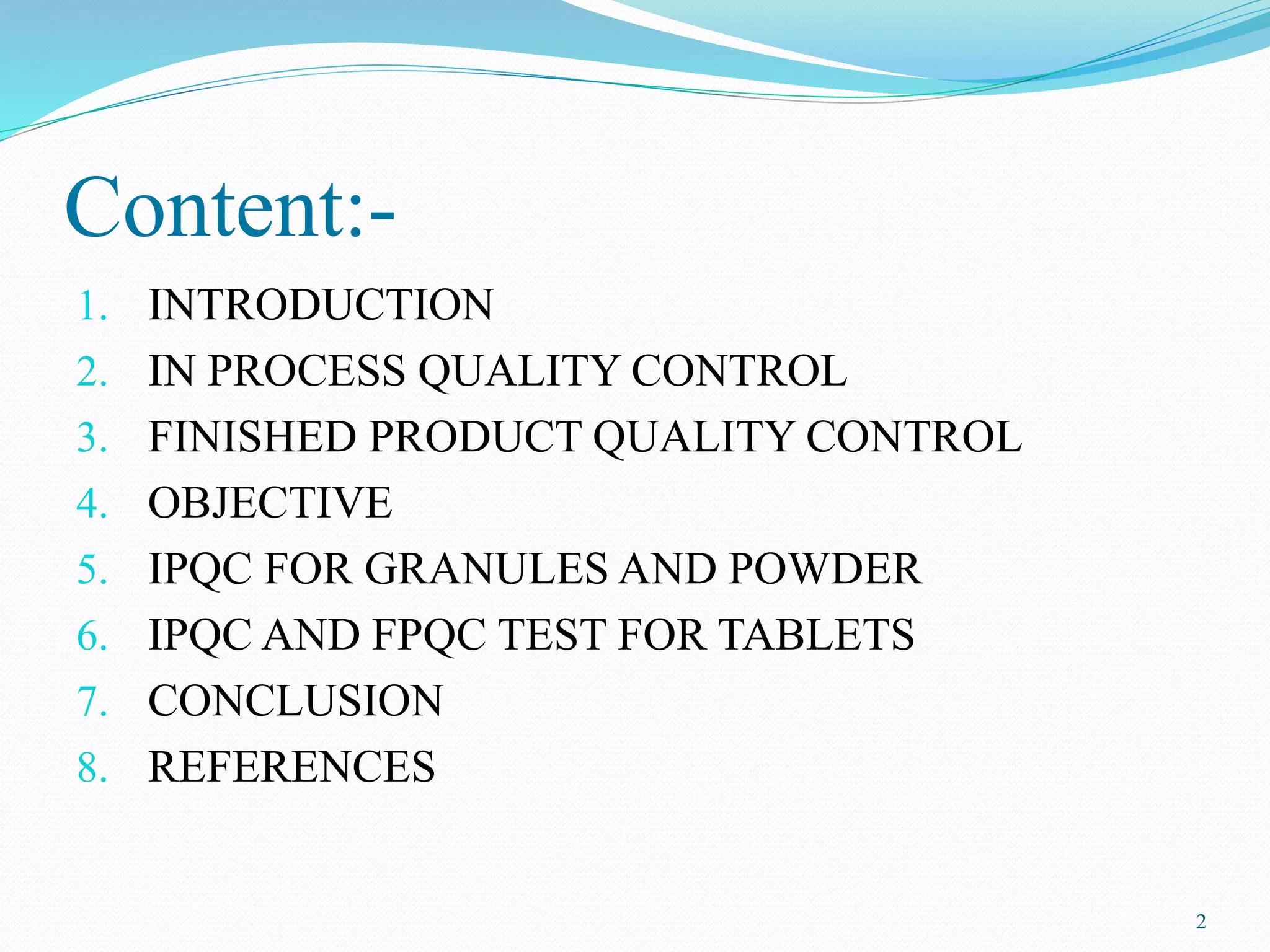 Content:-

1. INTRODUCTION
2. IN PROCESS QUALITY CONTROL
3. FINISHED PRODUCT QUALITY CONTROL
4. OBJECTIVE
5. IPQC FOR GRANULES AND POWDER
6. IPQC AND FPQC TEST FOR TABLETS
7. CONCLUSION
8. REFERENCES

2